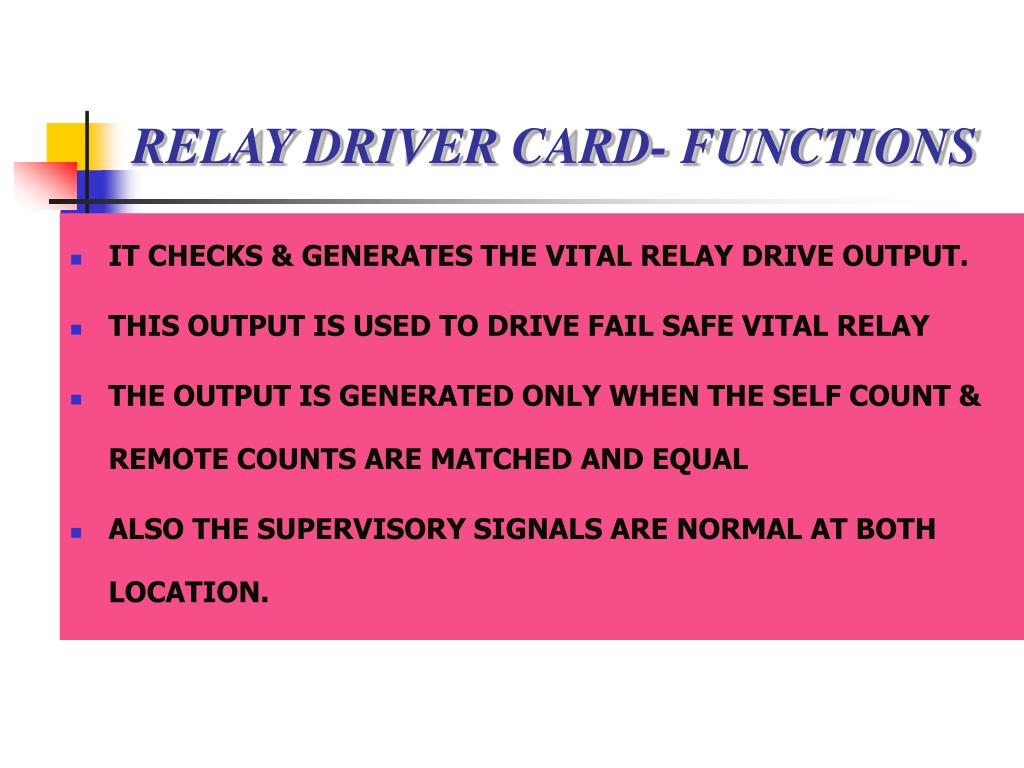 RELAY DRIVER CARD- FUNCTIONS

- IT CHECKS & GENERATES THE VITAL RELAY DRIVE OUTPUT.
- THIS OUTPUT IS USED TO DRIVE FAIL SAFE VITAL RELAY
- THE OUTPUT IS GENERATED ONLY WHEN THE SELF COUNT & REMOTE COUNTS ARE MATCHED AND EQUAL
- ALSO THE SUPERVISORY SIGNALS ARE NORMAL AT BOTH LOCATION.